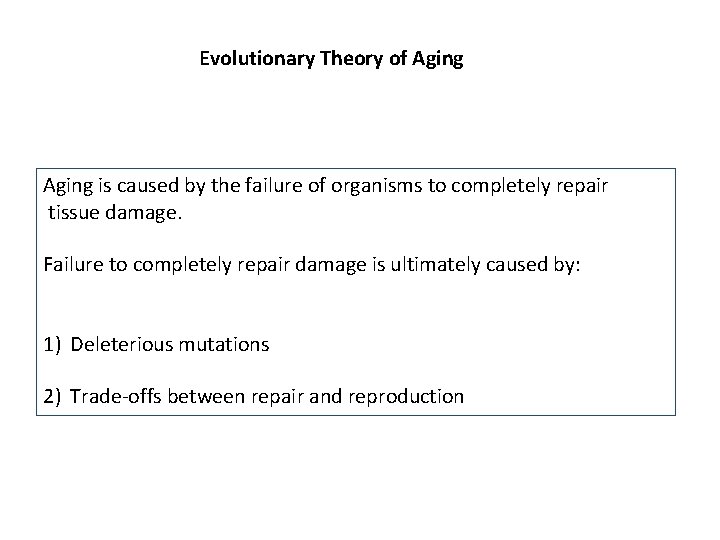 Evolutionary Theory of Aging

Aging is caused by the failure of organisms to completely repair tissue damage.

Failure to completely repair damage is ultimately caused by:

1) Deleterious mutations

2) Trade-offs between repair and reproduction